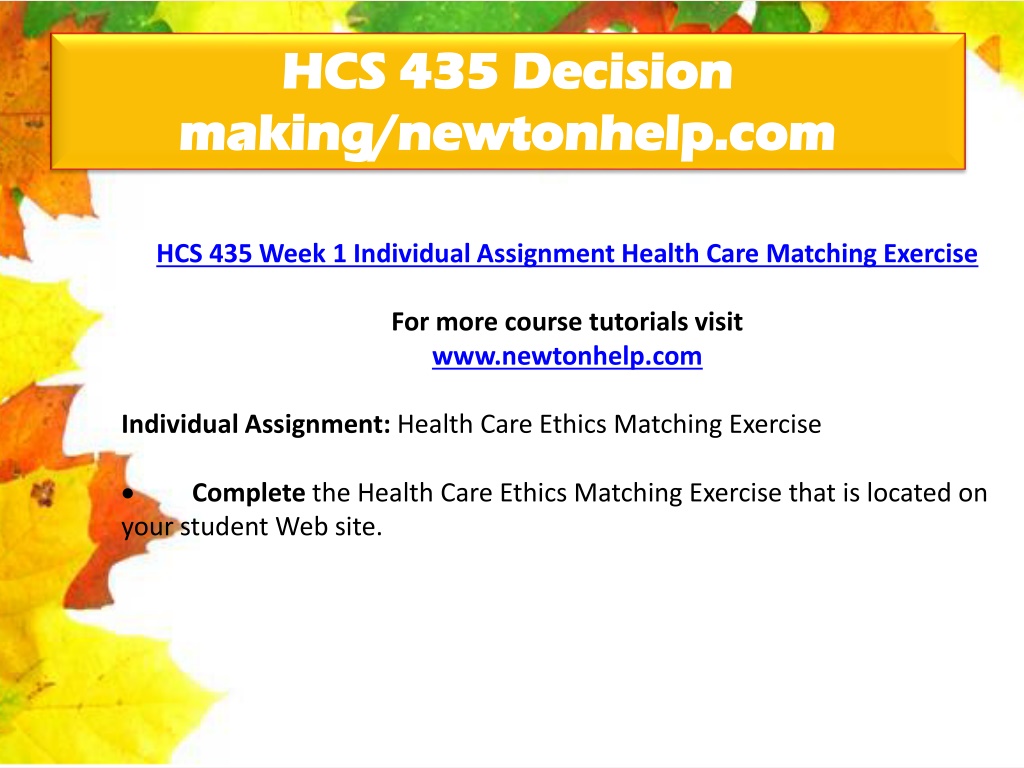 HCS 435 Decision making/newtonhelp.com

HCS 435 Week 1 Individual Assignment Health Care Matching Exercise

For more course tutorials visit
www.newtonhelp.com

Individual Assignment: Health Care Ethics Matching Exercise

• Complete the Health Care Ethics Matching Exercise that is located on your student Web site.